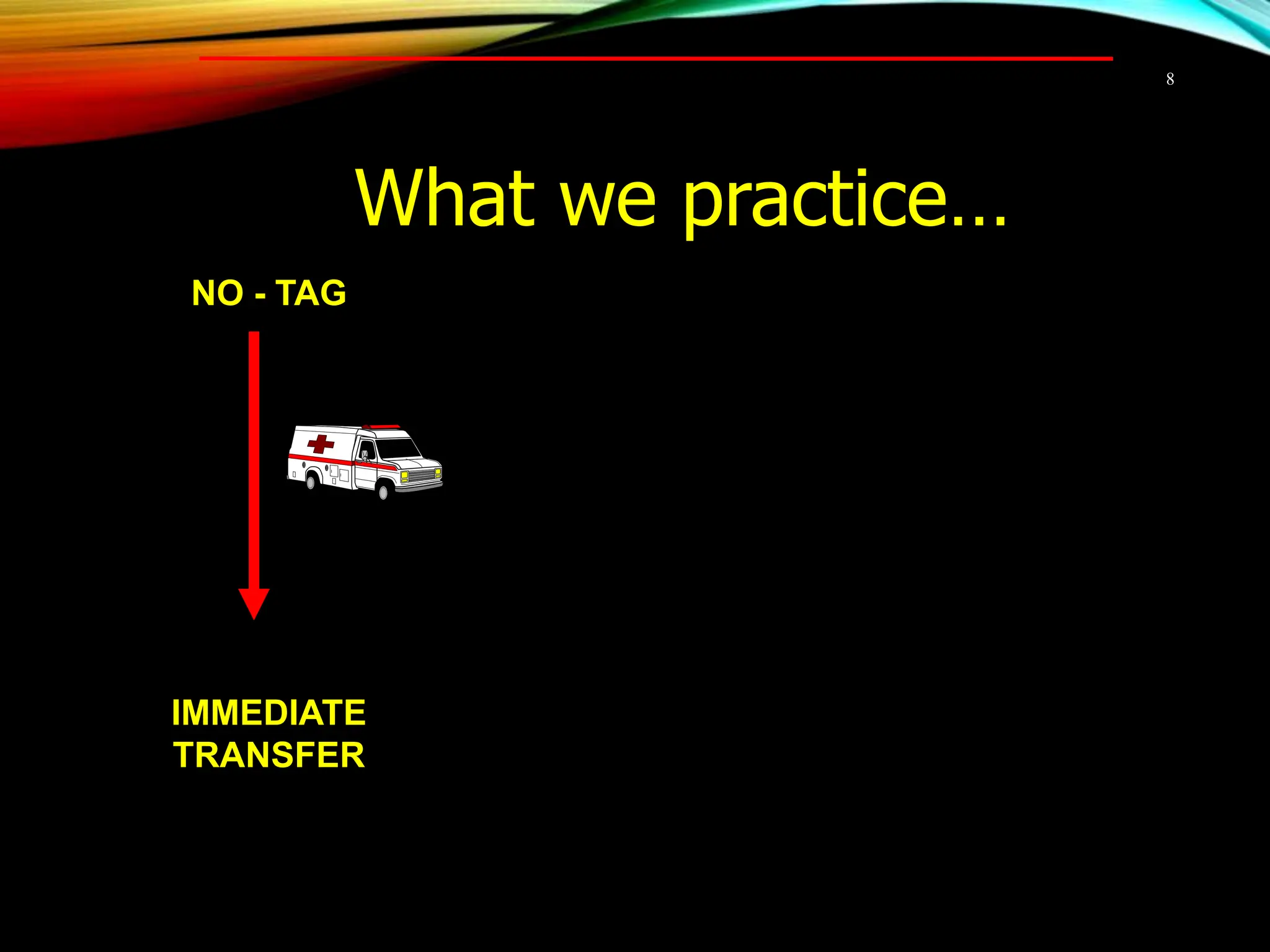 8

What we practice…

NO - TAG

IMMEDIATE TRANSFER